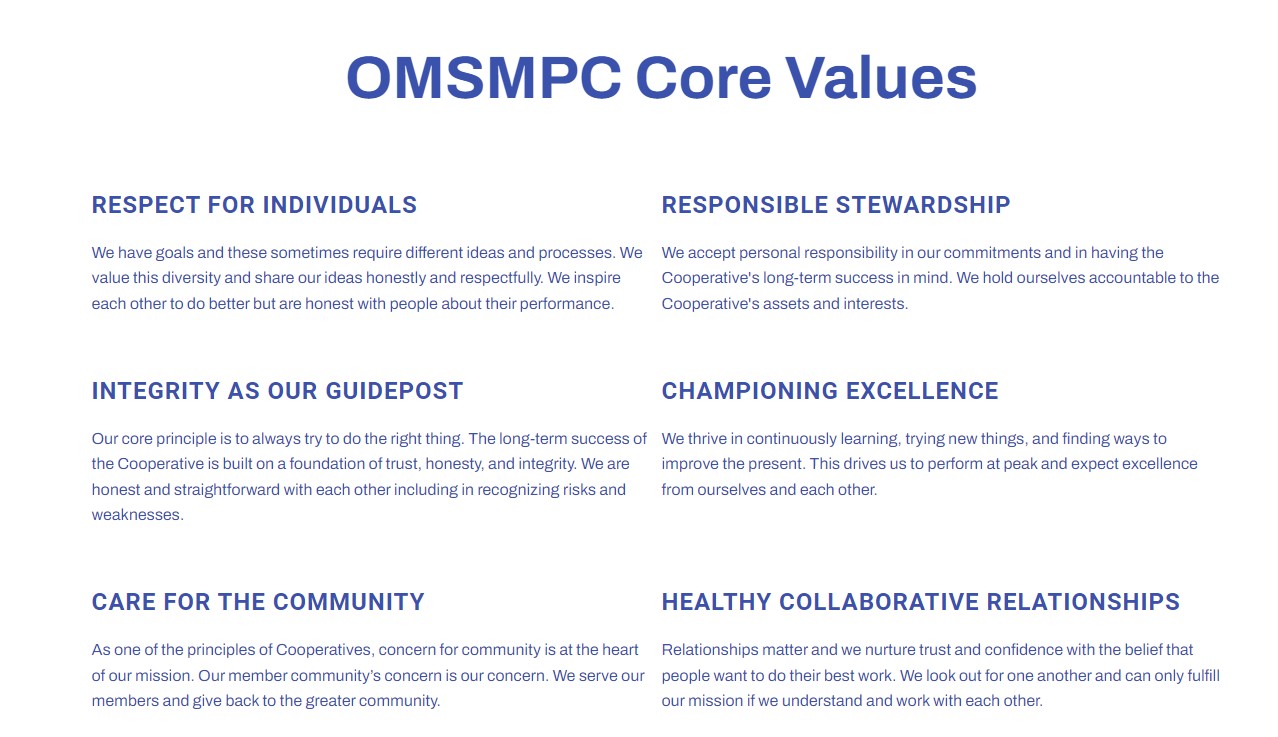 OMSMPC Core Values

RESPECT FOR INDIVIDUALS

We have goals and these sometimes require different ideas and processes. We value this diversity and share our ideas honestly and respectfully. We inspire each other to do better but are honest with people about their performance.

INTEGRITY AS OUR GUIDEPOST

Our core principle is to always try to do the right thing. The long-term success of the Cooperative is built on a foundation of trust, honesty, and integrity. We are honest and straightforward with each other including in recognizing risks and weaknesses.

CARE FOR THE COMMUNITY

As one of the principles of Cooperatives, concern for community is at the heart of our mission. Our member community's concern is our concern. We serve our members and give back to the greater community.

RESPONSIBLE STEWARDSHIP

We accept personal responsibility in our commitments and in having the Cooperative's long-term success in mind. We hold ourselves accountable to the Cooperative's assets and interests.

CHAMPIONING EXCELLENCE

We thrive in continuously learning, trying new things, and finding ways to improve the present. This drives us to perform at peak and expect excellence from ourselves and each other.

HEALTHY COLLABORATIVE RELATIONSHIPS

Relationships matter and we nurture trust and confidence with the belief that people want to do their best work. We look out for one another and can only fulfill our mission if we understand and work with each other.